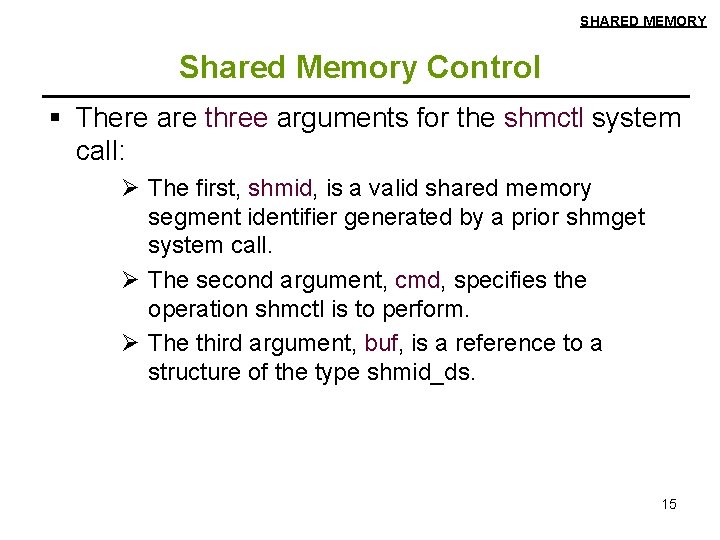 SHARED MEMORY

Shared Memory Control

▪ There are three arguments for the shmctl system call:

➢ The first, shmid, is a valid shared memory segment identifier generated by a prior shmget system call.

➢ The second argument, cmd, specifies the operation shmctl is to perform.

➢ The third argument, buf, is a reference to a structure of the type shmid_ds.

15